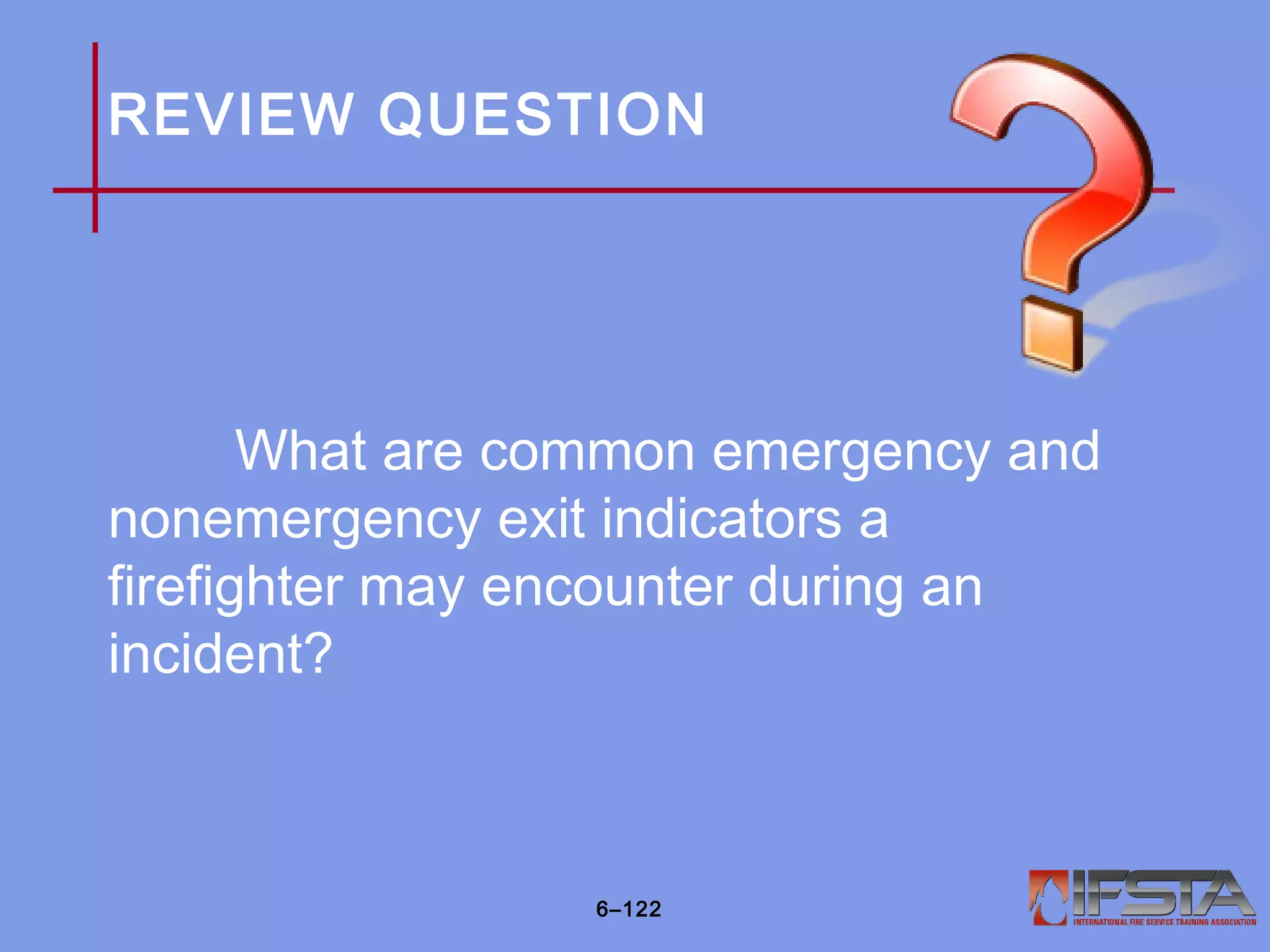 REVIEW QUESTION

What are common emergency and nonemergency exit indicators a firefighter may encounter during an incident?

6–122

IFSTA
INTERNATIONAL FIRE SERVICE TRAINING ASSOCIATION